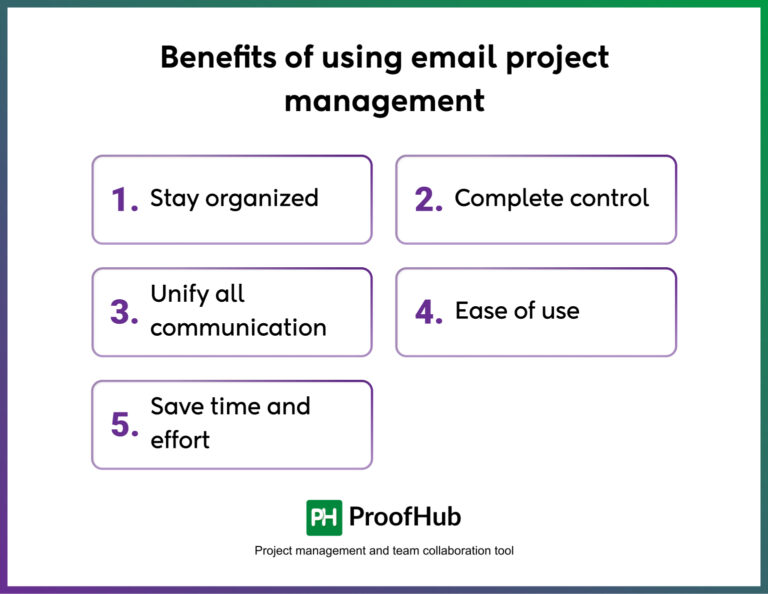 Benefits of using email project management

1. Stay organized

2. Complete control

3. Unify all communication

4. Ease of use

5. Save time and effort

PH ProofHub

Project management and team collaboration tool